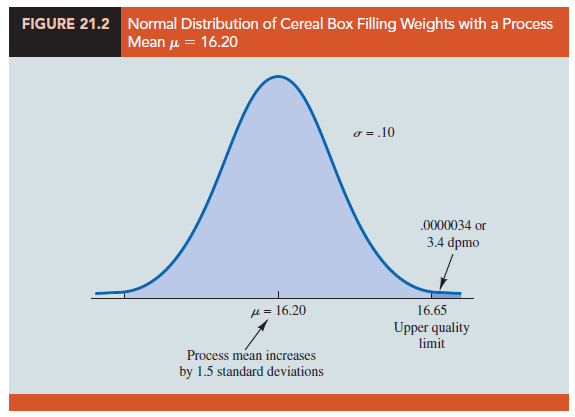 FIGURE 21.2 Normal Distribution of Cereal Box Filling Weights with a Process Mean $\mu = 16.20$

$\sigma = .10$

.0000034 or 3.4 dpmo

$\mu = 16.20$

16.65
Upper quality limit

Process mean increases by 1.5 standard deviations